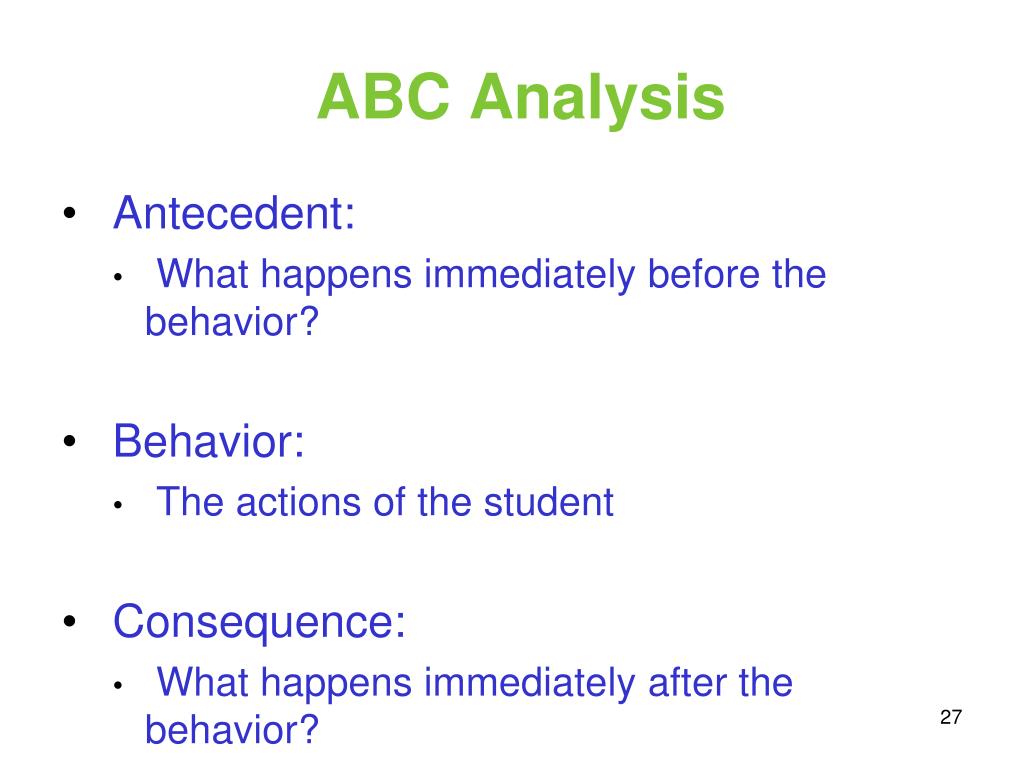 ABC Analysis

• Antecedent:
  • What happens immediately before the behavior?

• Behavior:
  • The actions of the student

• Consequence:
  • What happens immediately after the behavior?

27